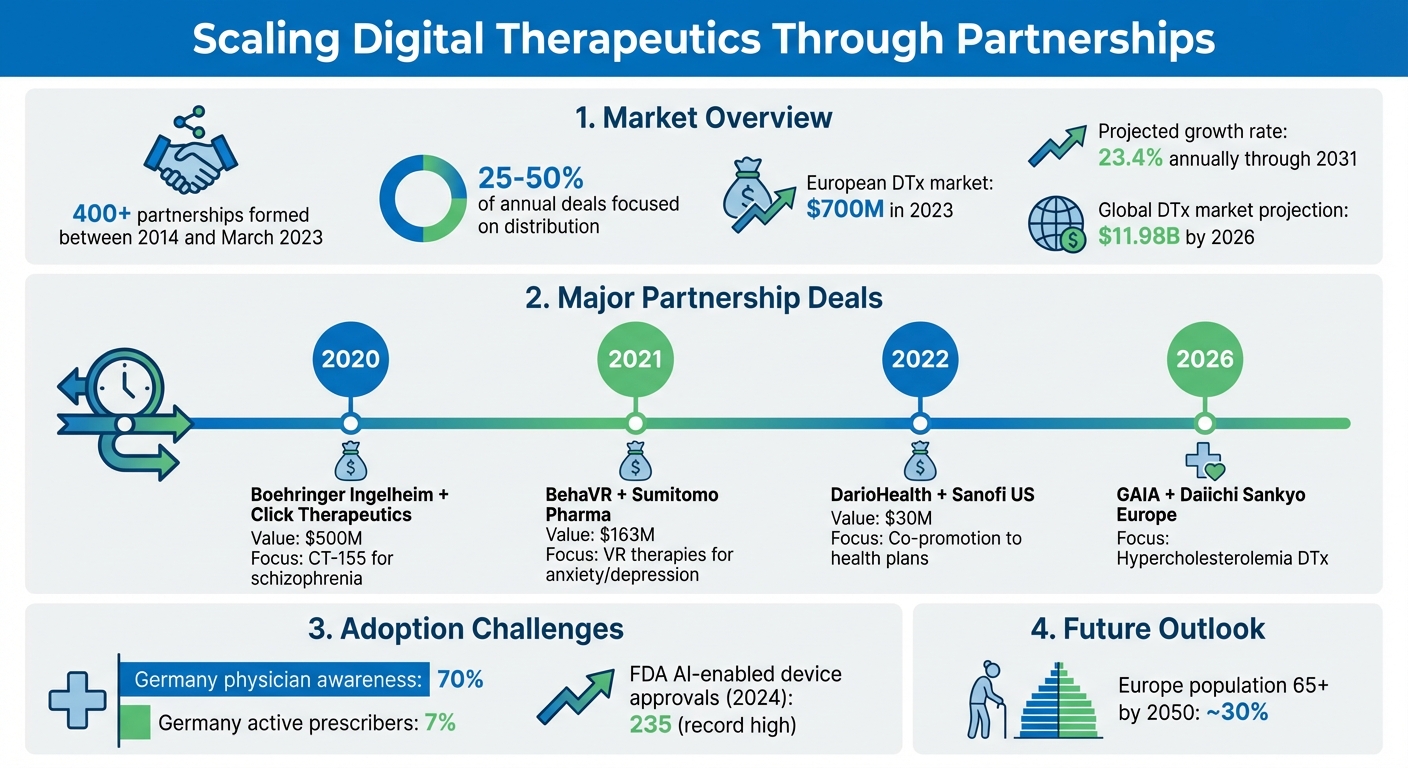 Scaling Digital Therapeutics Through Partnerships

1. Market Overview

400+ partnerships formed between 2014 and March 2023

25-50% of annual deals focused on distribution

European DTx market: $700M in 2023

Projected growth rate: 23.4% annually through 2031

Global DTx market projection: $11.98B by 2026

2. Major Partnership Deals

2020

Boehringer Ingelheim + Click Therapeutics
Value: $500M
Focus: CT-155 for schizophrenia

2021

BehaVR + Sumitomo Pharma
Value: $163M
Focus: VR therapies for anxiety/depression

2022

DarioHealth + Sanofi US
Value: $30M
Focus: Co-promotion to health plans

2026

GAIA + Daiichi Sankyo Europe
Focus: Hypercholesterolemia DTx

3. Adoption Challenges

Germany physician awareness: 70%

Germany active prescribers: 7%

FDA AI-enabled device approvals (2024): 235 (record high)

4. Future Outlook

Europe population 65+ by 2050: ~30%